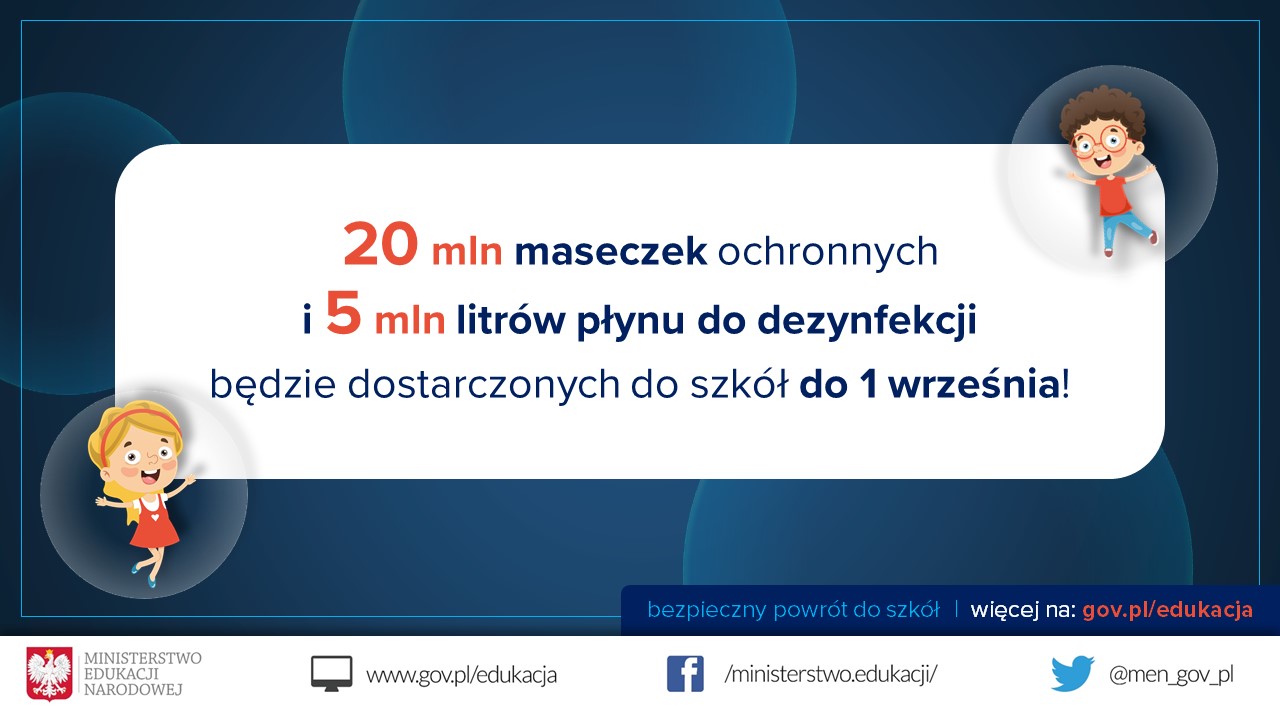 20 mln maseczek ochronnych
i 5 mln litrów płynu do dezynfekcji
będzie dostarczonych do szkół do 1 września!

bezpieczny powrót do szkół | więcej na: gov.pl/edukacja

MINISTERSTWO EDUKACJI NARODOWEJ

www.gov.pl/edukacja

/ministerstwo.edukacji/

@men_gov_pl